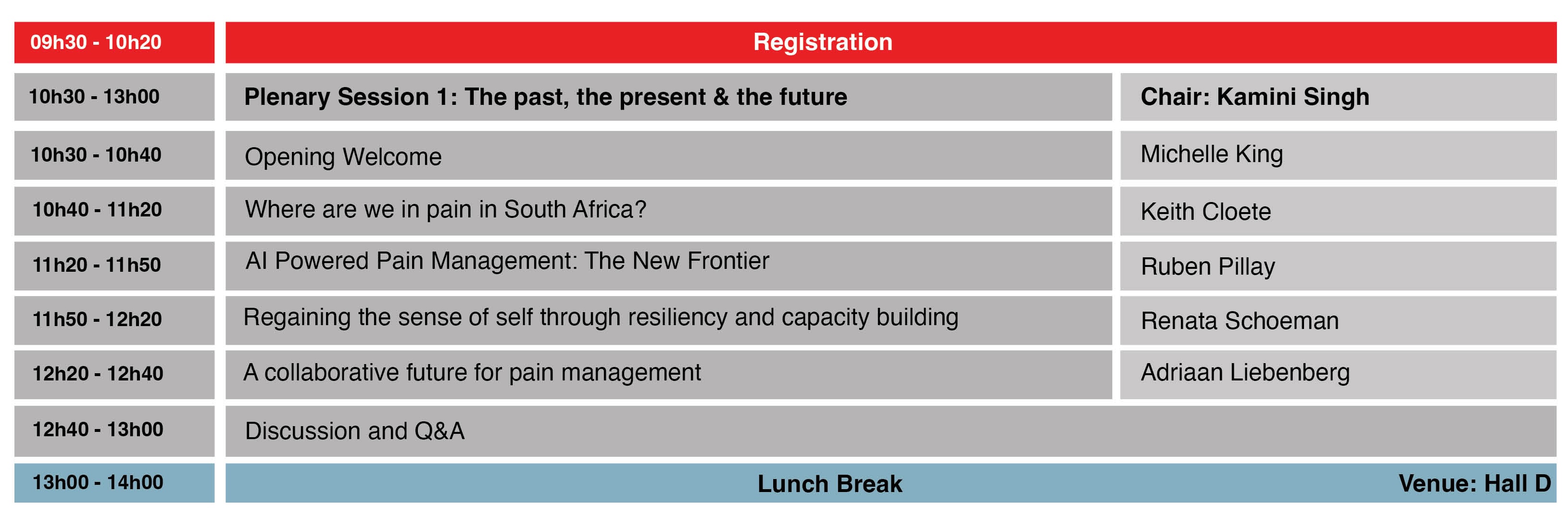 | 09h30 - 10h20 | Registration | |
|---|---|---|
| 10h30 - 13h00 | Plenary Session 1: The past, the present & the future | Chair: Kamini Singh |
| 10h30 - 10h40 | Opening Welcome | Michelle King |
| 10h40 - 11h20 | Where are we in pain in South Africa? | Keith Cloete |
| 11h20 - 11h50 | AI Powered Pain Management: The New Frontier | Ruben Pillay |
| 11h50 - 12h20 | Regaining the sense of self through resiliency and capacity building | Renata Schoeman |
| 12h20 - 12h40 | A collaborative future for pain management | Adriaan Liebenberg |
| 12h40 - 13h00 | Discussion and Q&A | |
| 13h00 - 14h00 | Lunch Break | Venue: Hall D |